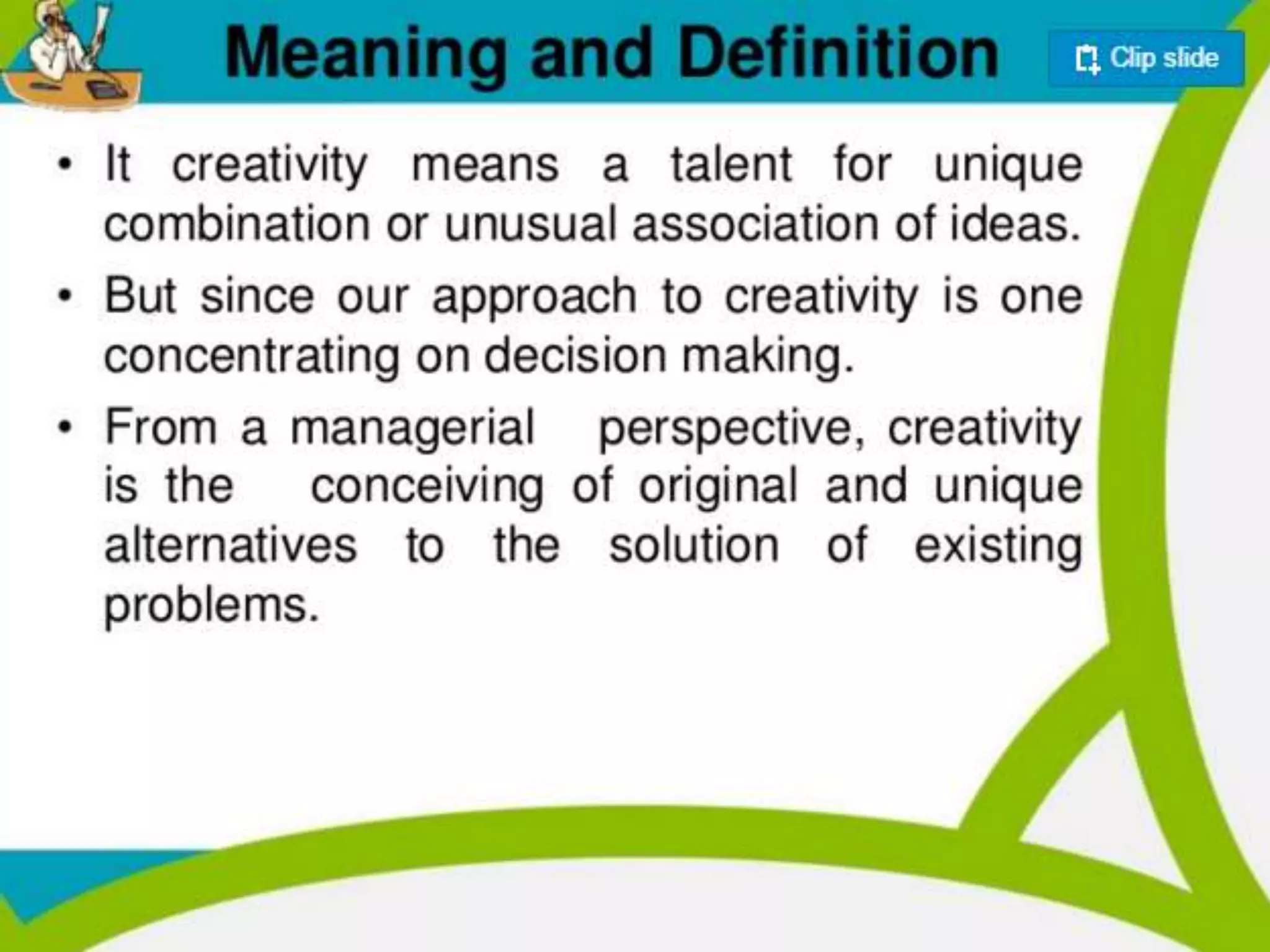 Meaning and Definition

Clip slide

• It creativity means a talent for unique combination or unusual association of ideas.
• But since our approach to creativity is one concentrating on decision making.
• From a managerial perspective, creativity is the conceiving of original and unique alternatives to the solution of existing problems.